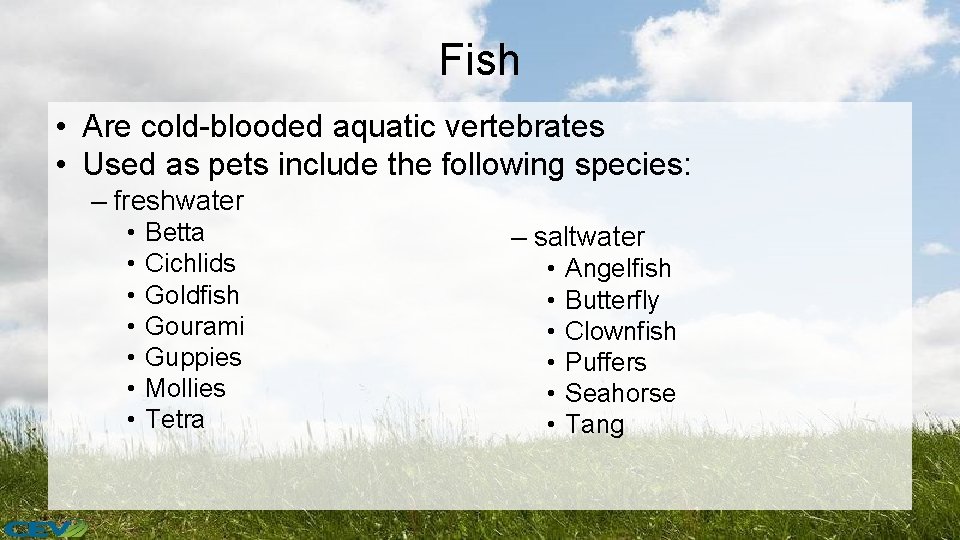 Fish

• Are cold-blooded aquatic vertebrates
• Used as pets include the following species:
– freshwater
• Betta
• Cichlids
• Goldfish
• Gourami
• Guppies
• Mollies
• Tetra

– saltwater
• Angelfish
• Butterfly
• Clownfish
• Puffers
• Seahorse
• Tang

CEV